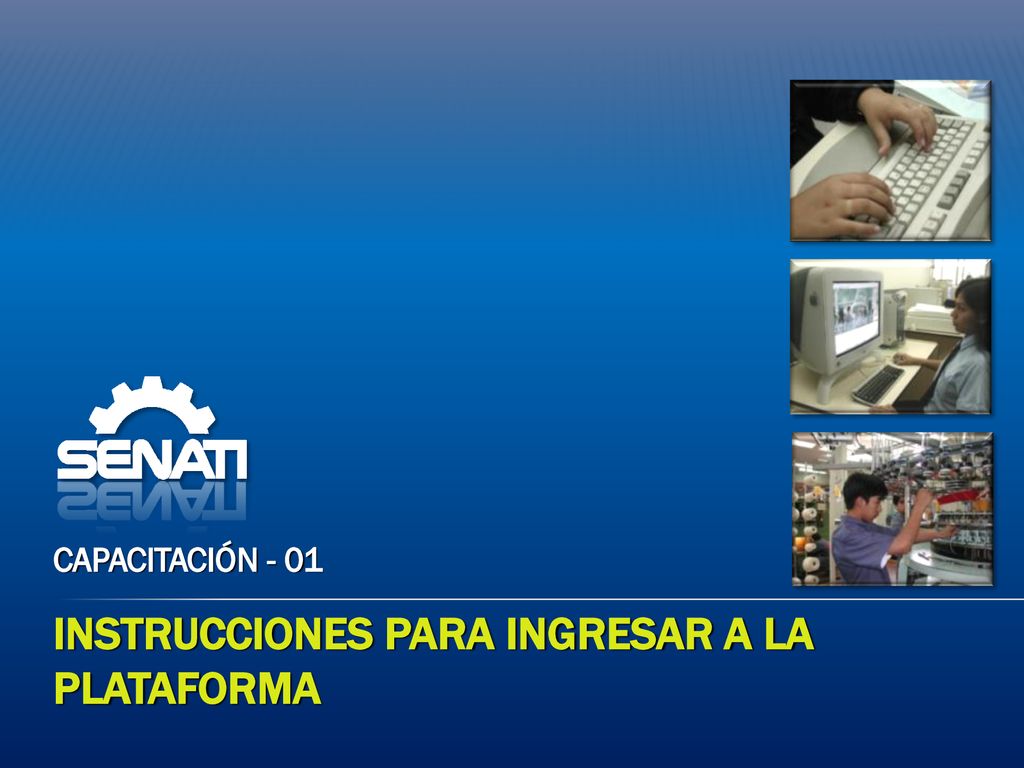 SENATI

CAPACITACIÓN - 01

INSTRUCCIONES PARA INGRESAR A LA PLATAFORMA